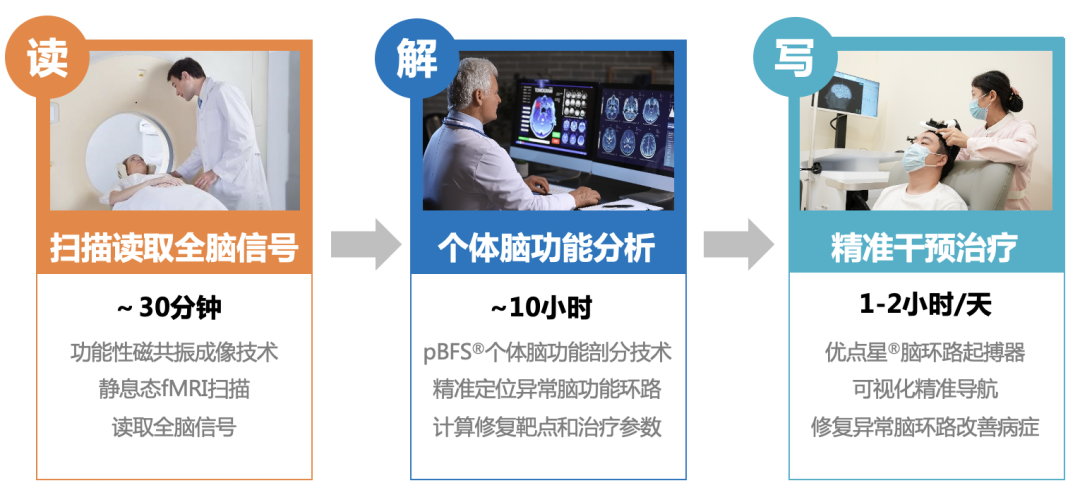 读

扫描读取全脑信号

~ 30分钟

功能性磁共振成像技术
静息态fMRI扫描
读取全脑信号

解

个体脑功能分析

~10小时

pBFS®个体脑功能剖分技术
精准定位异常脑功能环路
计算修复靶点和治疗参数

写

精准干预治疗

1-2小时/天

优点星®脑环路起搏器
可视化精准导航
修复异常脑环路改善病症